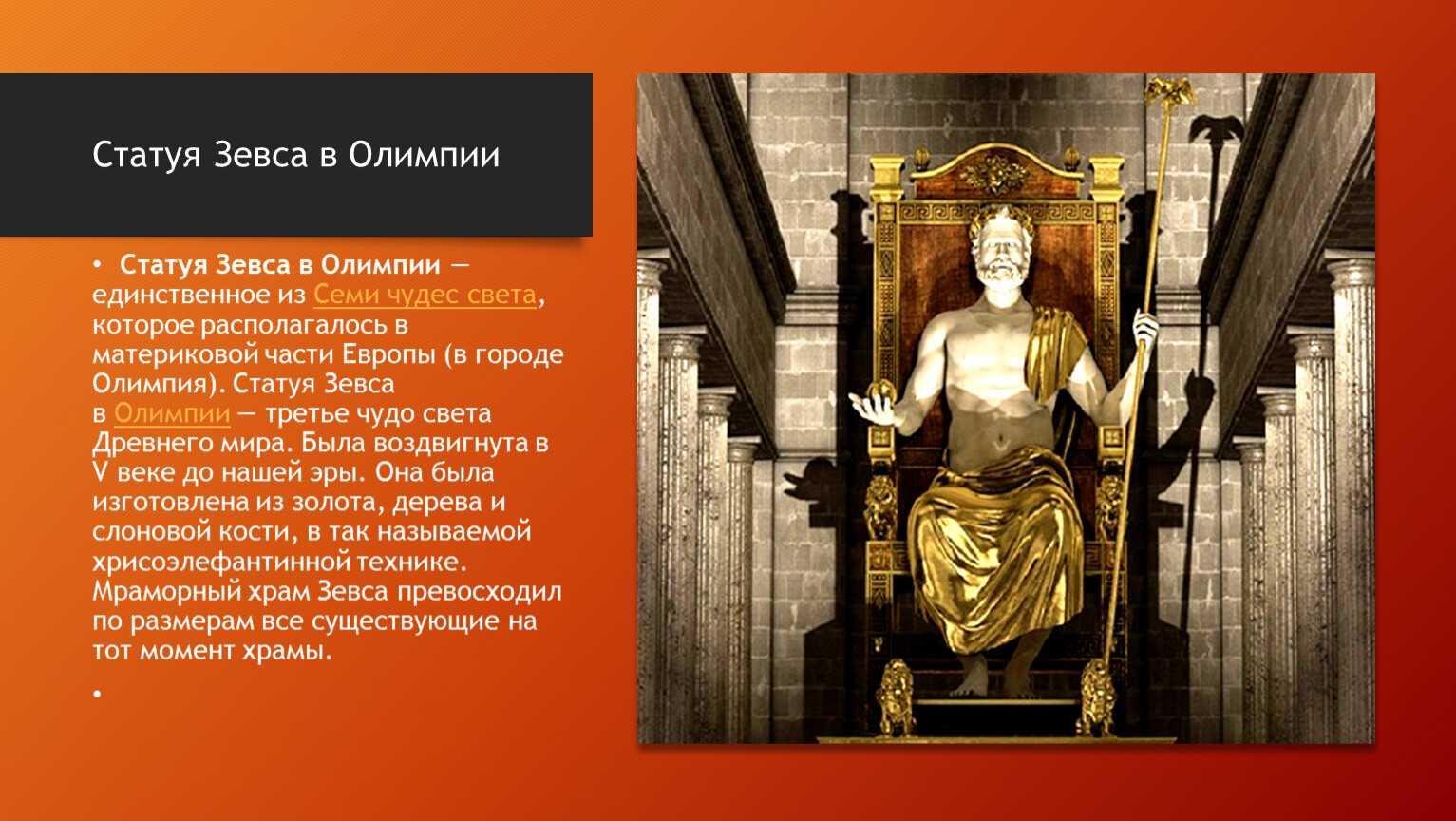 Статуя Зевса в Олимпии

• Статуя Зевса в Олимпии — единственное из Семи чудес света, которое располагалось в материковой части Европы (в городе Олимпия). Статуя Зевса в Олимпии — третье чудо света Древнего мира. Была воздвигнута в V веке до нашей эры. Она была изготовлена из золота, дерева и слоновой кости, в так называемой хрисоэлефантинной технике. Мраморный храм Зевса превосходил по размерам все существующие на тот момент храмы.

•